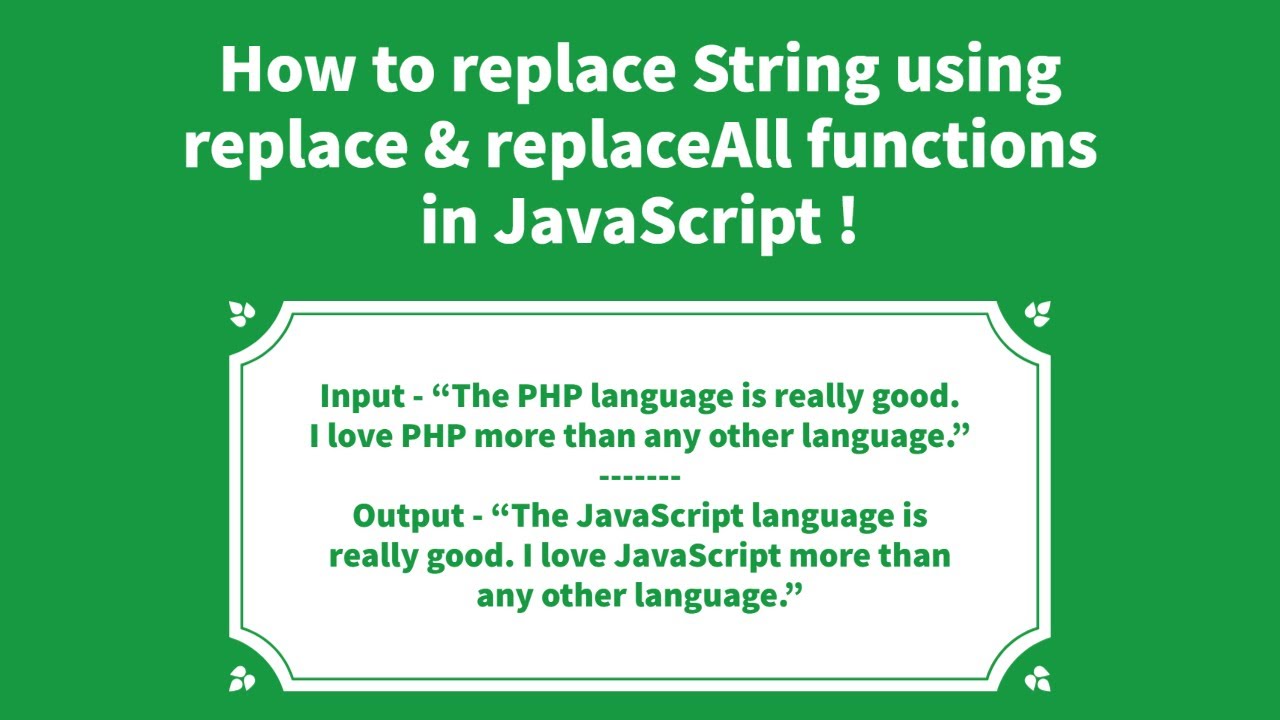 How to replace String using replace & replaceAll functions in JavaScript !

Input - “The PHP language is really good. I love PHP more than any other language.”
-------
Output - “The JavaScript language is really good. I love JavaScript more than any other language.”